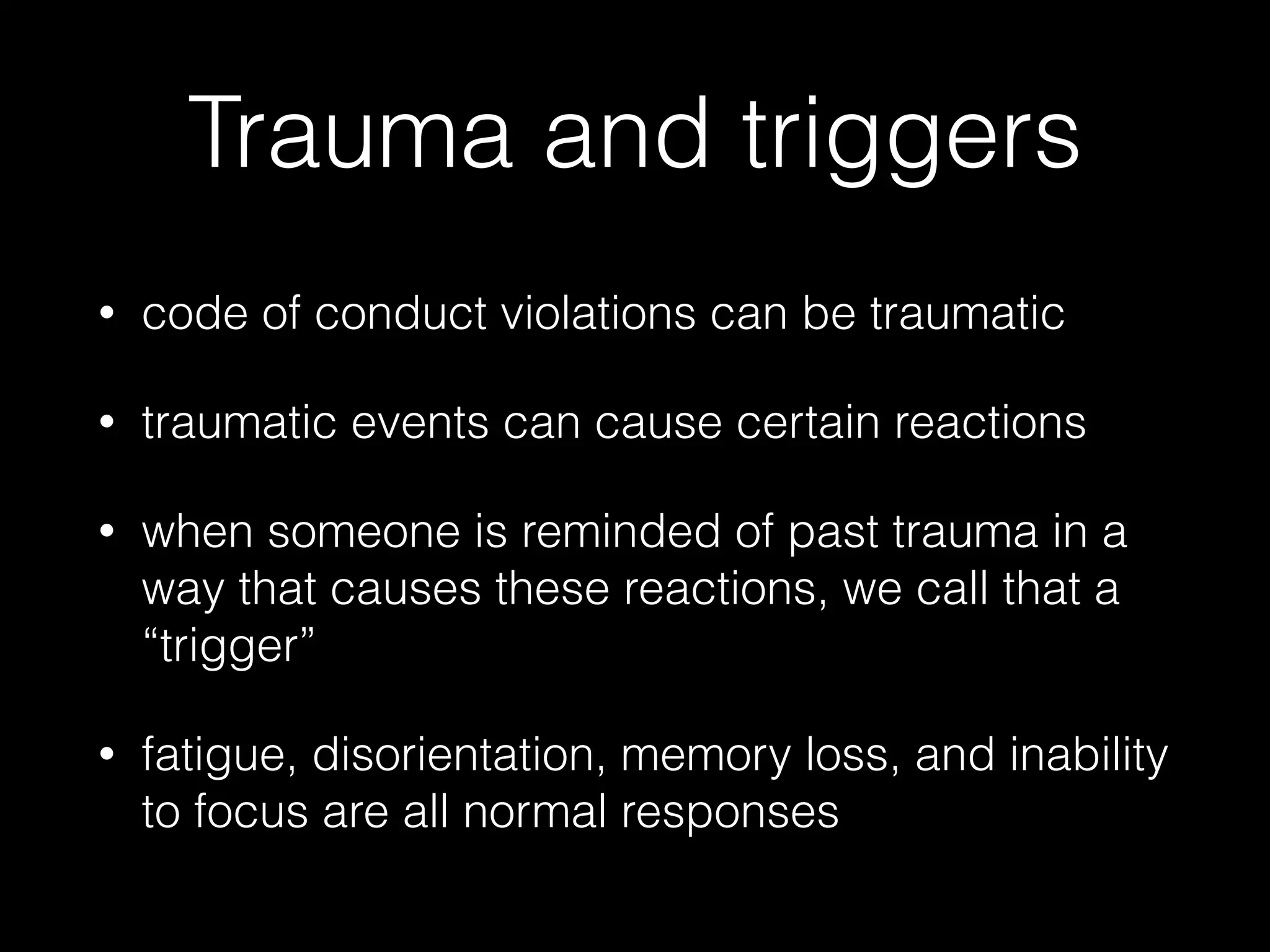 Trauma and triggers

• code of conduct violations can be traumatic

• traumatic events can cause certain reactions

• when someone is reminded of past trauma in a way that causes these reactions, we call that a “trigger”

• fatigue, disorientation, memory loss, and inability to focus are all normal responses